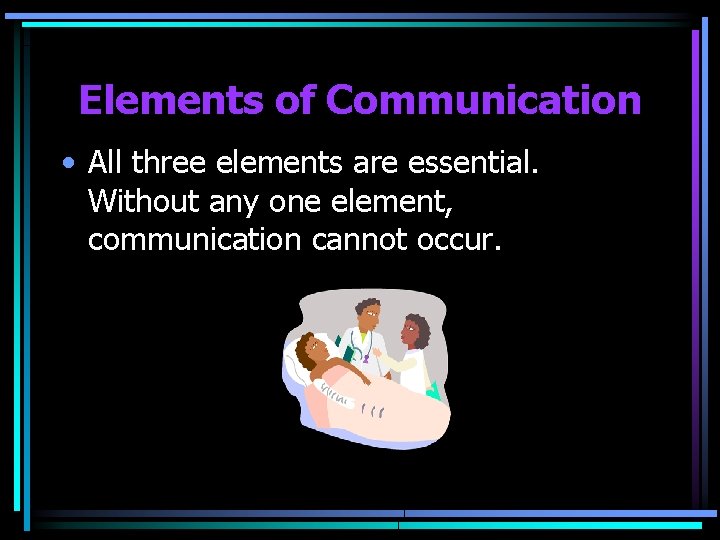 Elements of Communication

• All three elements are essential. Without any one element, communication cannot occur.